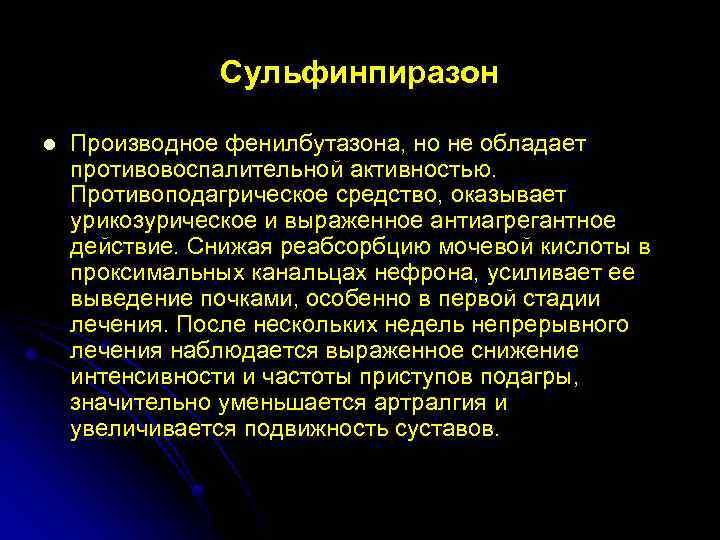 Сульфинпиразон

Производное фенилбутазона, но не обладает противовоспалительной активностью. Противоподагрическое средство, оказывает урикозурическое и выраженное антиагрегантное действие. Снижая реабсорбцию мочевой кислоты в проксимальных канальцах нефрона, усиливает ее выведение почками, особенно в первой стадии лечения. После нескольких недель непрерывного лечения наблюдается выраженное снижение интенсивности и частоты приступов подагры, значительно уменьшается артралгия и увеличивается подвижность суставов.